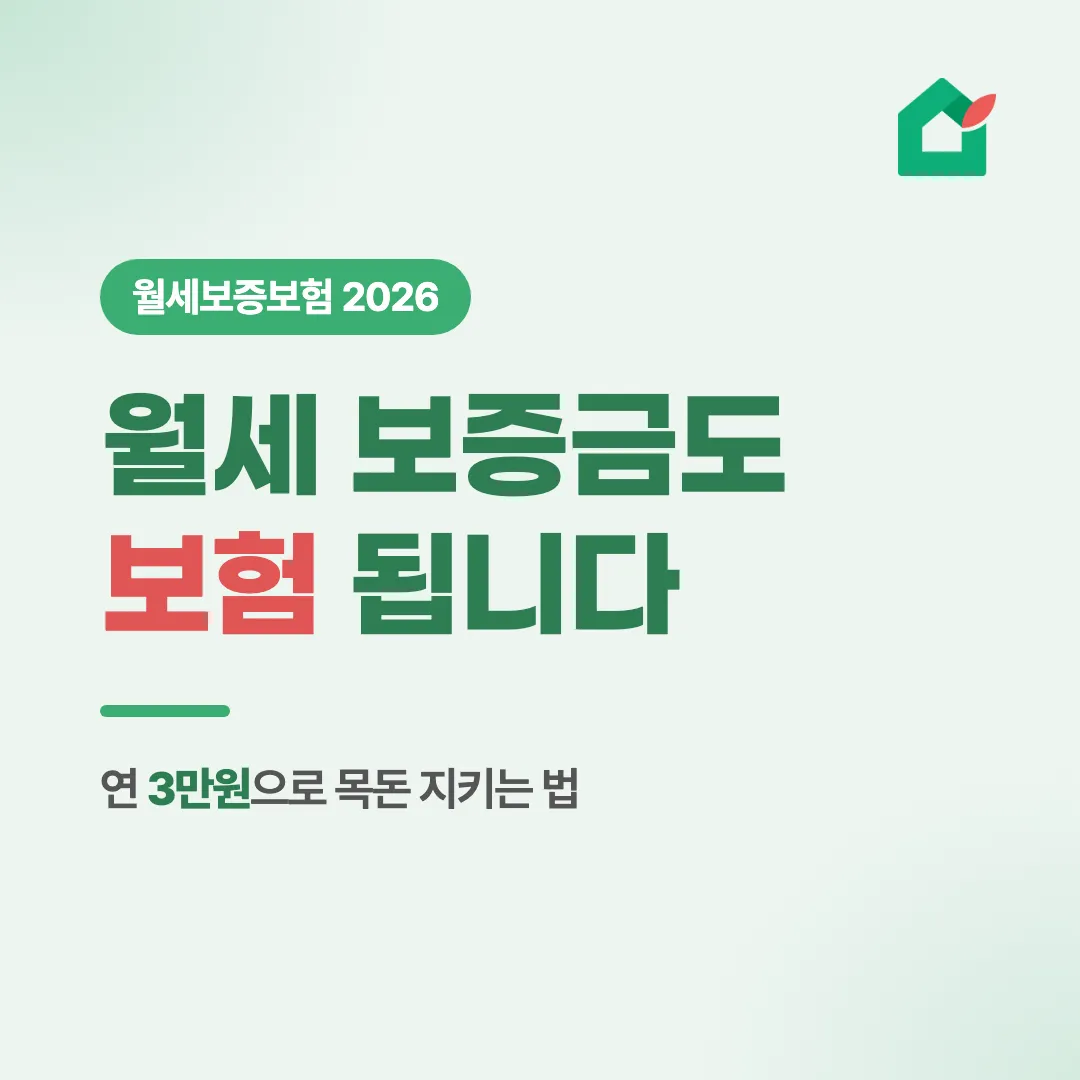 월세보증보험 2026

월세 보증금도
보험 됩니다

연 3만원으로 목돈 지키는 법